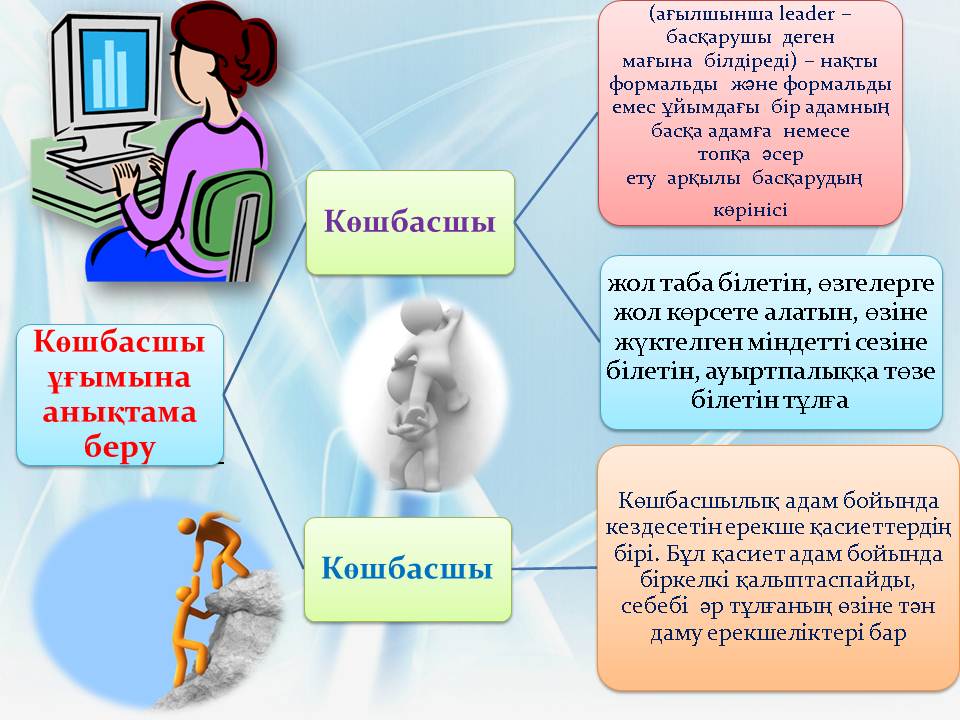 Көшбасшы ұғымына анықтама беру

Көшбасшы

(ағылшынша leader – басқарушы деген мағына білдіреді) – нақты формальды және формальды емес ұйымдағы бір адамның басқа адамға немесе топқа әсер ету арқылы басқарудың көрінісі

жол таба білетін, өзгелерге жол көрсете алатын, өзіне жүктелген міндетті сезіне білетін, ауыртпалыққа төзе білетін тұлға

Көшбасшы

Көшбасшылық адам бойында кездесетін ерекше қасиеттердің бірі. Бұл қасиет адам бойында біркелкі қалыптаспайды, себебі әр тұлғаның өзіне тән даму ерекшеліктері бар